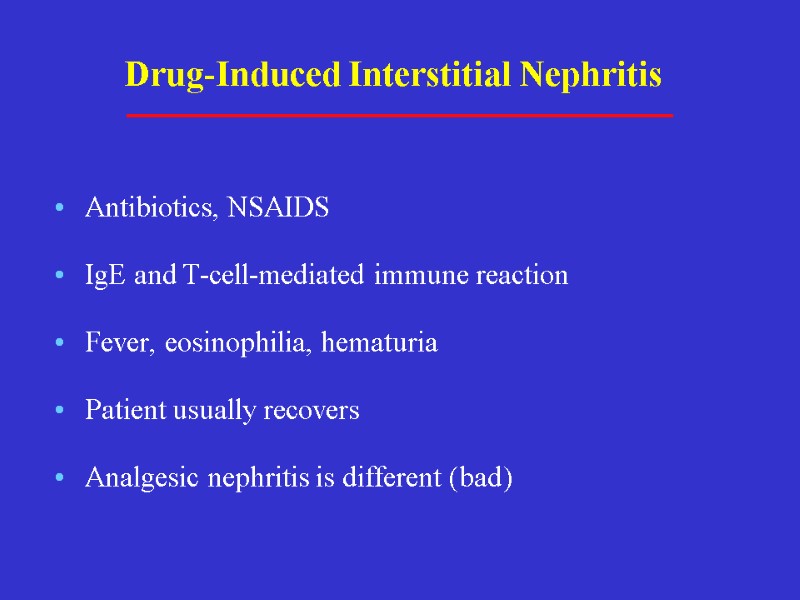 Drug-Induced Interstitial Nephritis

• Antibiotics, NSAIDS

• IgE and T-cell-mediated immune reaction

• Fever, eosinophilia, hematuria

• Patient usually recovers

• Analgesic nephritis is different (bad)